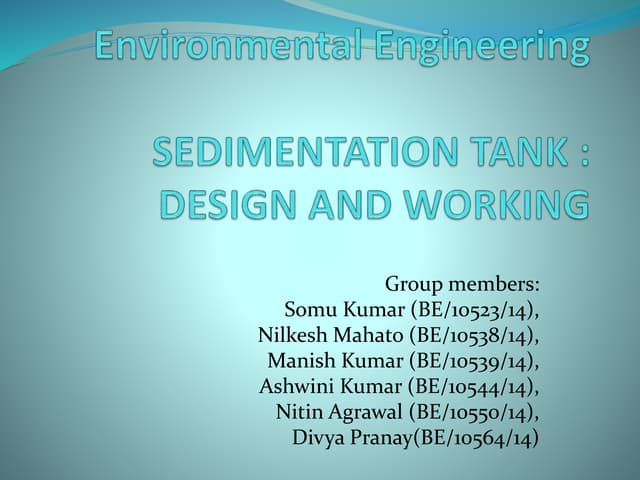 Environmental Engineering

SEDIMENTATION TANK : DESIGN AND WORKING

Group members:
Somu Kumar (BE/10523/14),
Nilkesh Mahato (BE/10538/14),
Manish Kumar (BE/10539/14),
Ashwini Kumar (BE/10544/14),
Nitin Agrawal (BE/10550/14),
Divya Pranay(BE/10564/14)